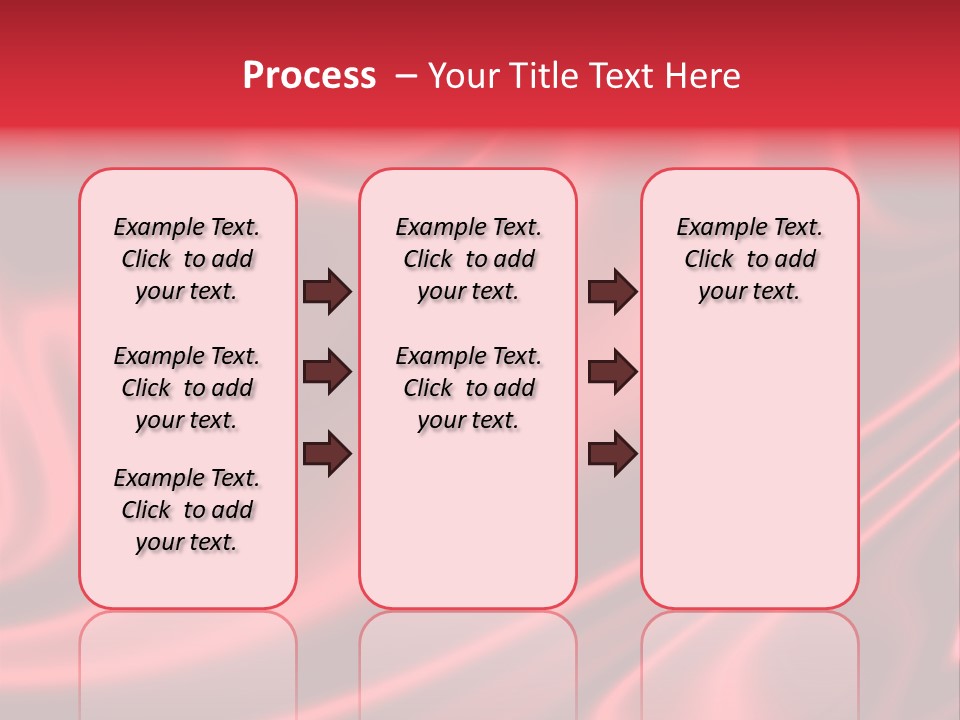 Process – Your Title Text Here

Example Text. Click to add your text.

Example Text. Click to add your text.

Example Text. Click to add your text.

Example Text. Click to add your text.

Example Text. Click to add your text.

Example Text. Click to add your text.